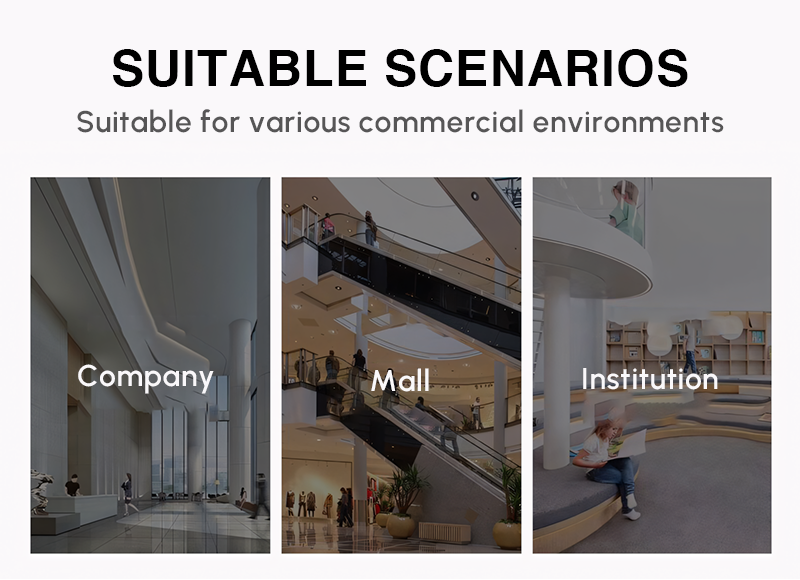 SUITABLE SCENARIOS

Suitable for various commercial environments

Company

Mall

Institution